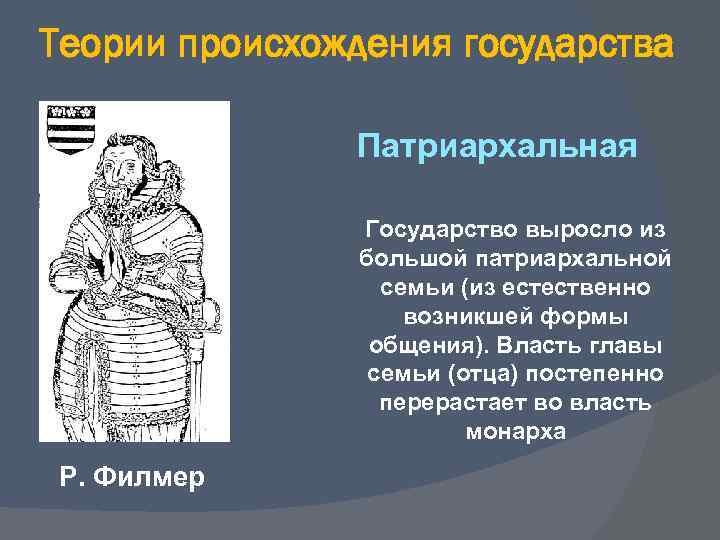 Теории происхождения государства

Патриархальная

Государство выросло из большой патриархальной семьи (из естественно возникшей формы общения). Власть главы семьи (отца) постепенно перерастает во власть монарха

Р. Филмер